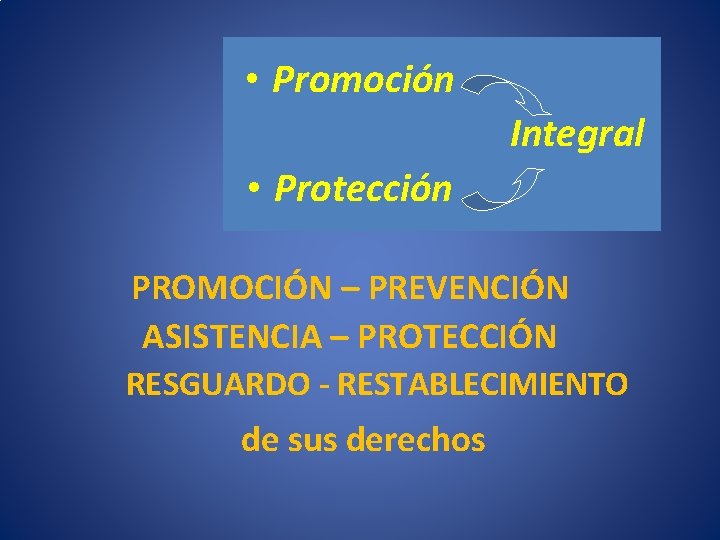 • Promoción

Integral

• Protección

PROMOCIÓN – PREVENCIÓN
ASISTENCIA – PROTECCIÓN
RESGUARDO - RESTABLECIMIENTO
de sus derechos